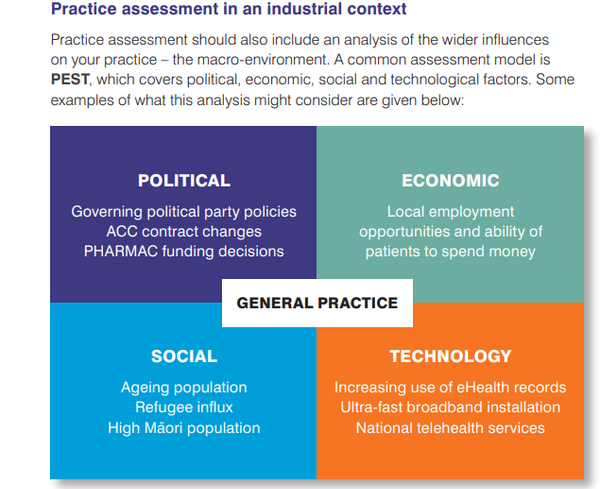 Practice assessment in an industrial context

Practice assessment should also include an analysis of the wider influences on your practice – the macro-environment. A common assessment model is PEST, which covers political, economic, social and technological factors. Some examples of what this analysis might consider are given below:

POLITICAL

Governing political party policies
ACC contract changes
PHARMAC funding decisions

ECONOMIC

Local employment opportunities and ability of patients to spend money

GENERAL PRACTICE

SOCIAL

Ageing population
Refugee influx
High Māori population

TECHNOLOGY

Increasing use of eHealth records
Ultra-fast broadband installation
National telehealth services